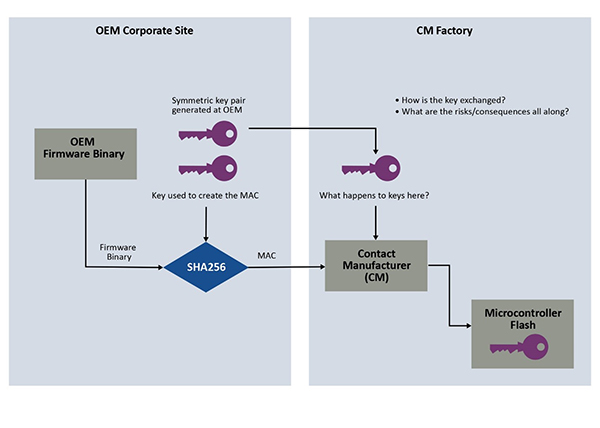 OEM Corporate Site

Symmetric key pair generated at OEM

OEM Firmware Binary

Key used to create the MAC

Firmware Binary

SHA256

MAC

CM Factory

• How is the key exchanged?
• What are the risks/consequences all along?

What happens to keys here?

Contact Manufacturer (CM)

Microcontroller Flash